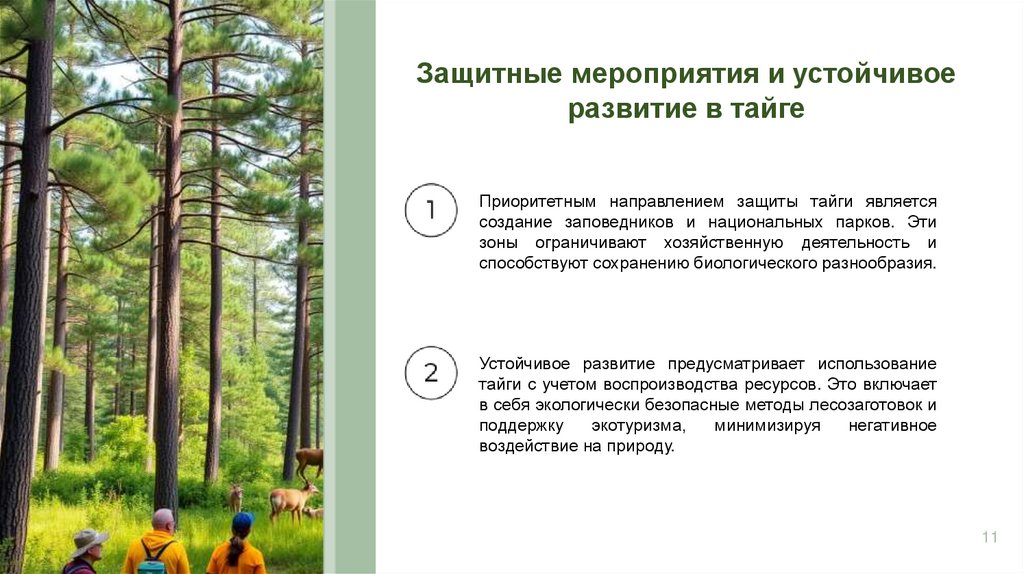 Защитные мероприятия и устойчивое развитие в тайге

1

Приоритетным направлением защиты тайги является создание заповедников и национальных парков. Эти зоны ограничивают хозяйственную деятельность и способствуют сохранению биологического разнообразия.

2

Устойчивое развитие предусматривает использование тайги с учетом воспроизводства ресурсов. Это включает в себя экологически безопасные методы лесозаготовок и поддержку экотуризма, минимизируя негативное воздействие на природу.

11